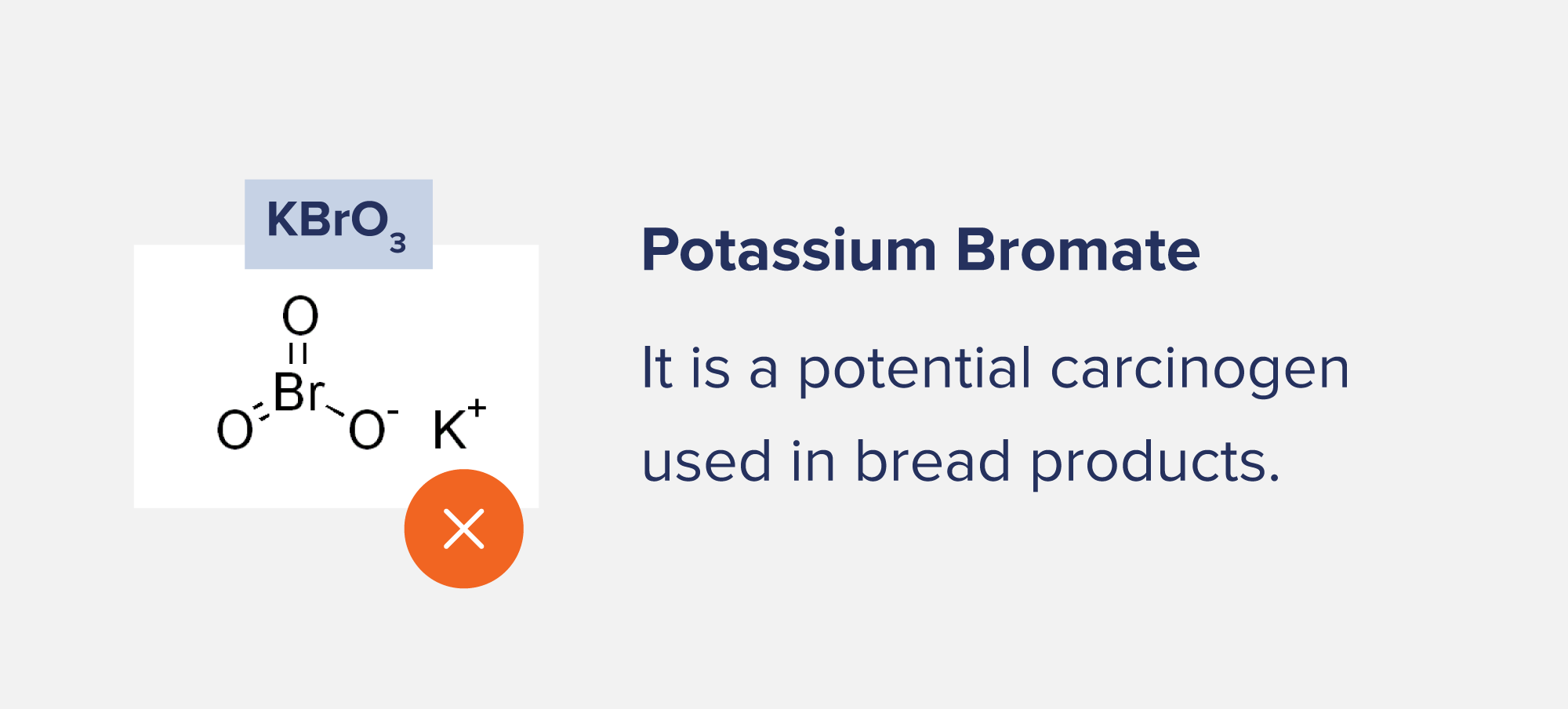 $KBrO_3$

O
Br
O $O^-$ $K^+$

Potassium Bromate

It is a potential carcinogen used in bread products.